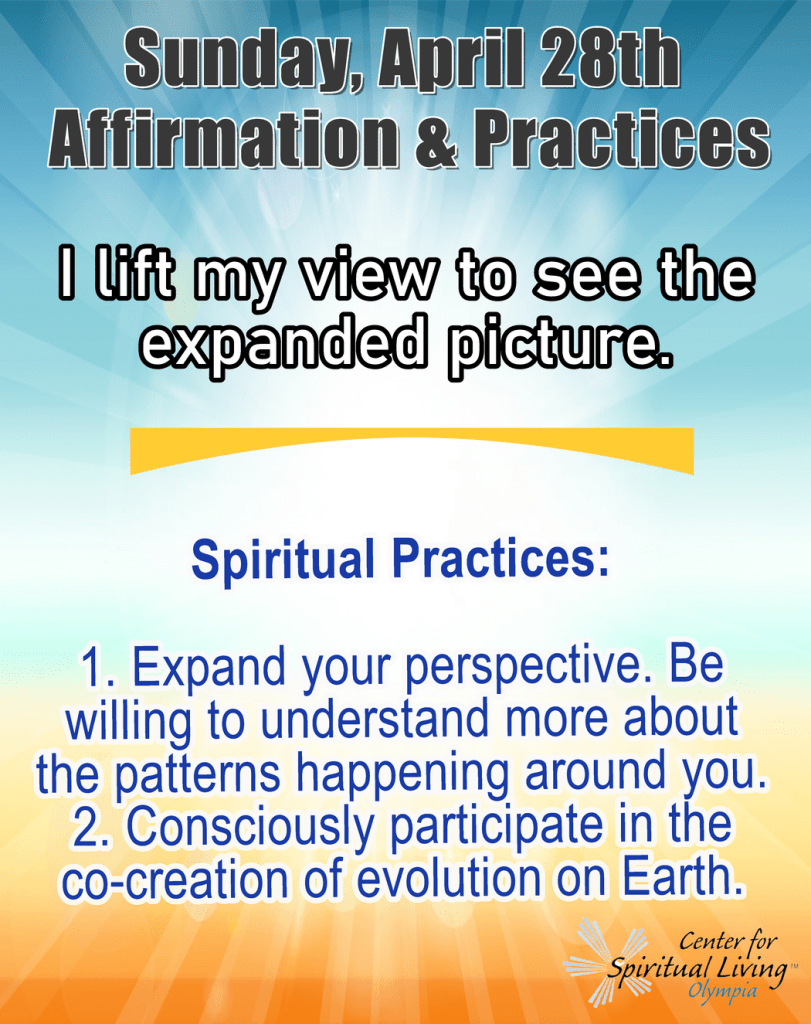 Sunday, April 28th
Affirmation & Practices

I lift my view to see the expanded picture.

Spiritual Practices:

1. Expand your perspective. Be willing to understand more about the patterns happening around you.
2. Consciously participate in the co-creation of evolution on Earth.

Center for
Spiritual Living™
Olympia